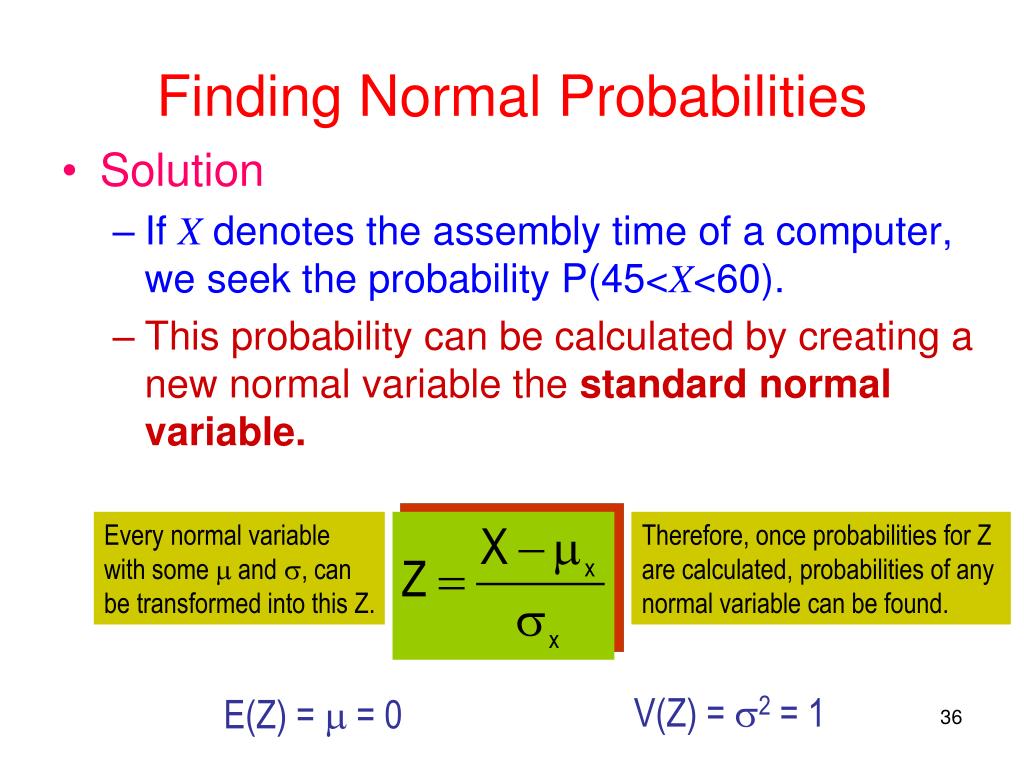 Finding Normal Probabilities

• Solution

– If $X$ denotes the assembly time of a computer, we seek the probability P(45<$X$<60).

– This probability can be calculated by creating a new normal variable the **standard normal variable.**

Every normal variable with some $\mu$ and $\sigma$, can be transformed into this Z.

$Z = \frac{X - \mu_x}{\sigma_x}$

Therefore, once probabilities for Z are calculated, probabilities of any normal variable can be found.

E(Z) = $\mu$ = 0

V(Z) = $\sigma^2$ = 1

36